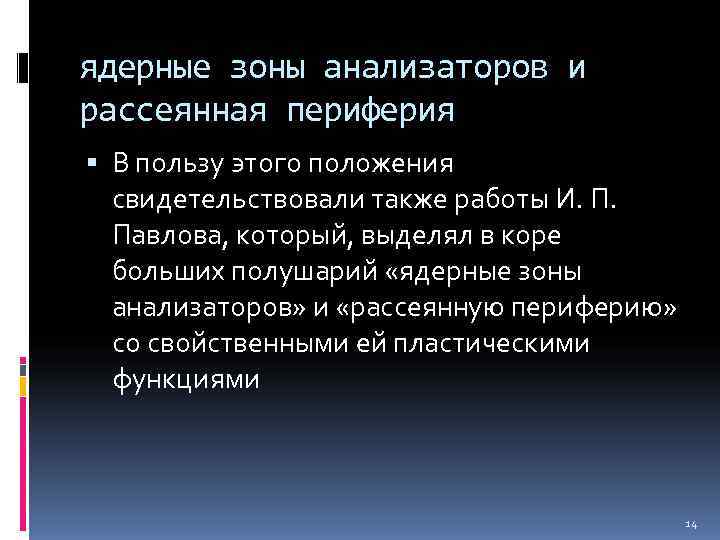 ядерные зоны анализаторов и рассеянная периферия

▪ В пользу этого положения свидетельствовали также работы И. П. Павлова, который, выделял в коре больших полушарий «ядерные зоны анализаторов» и «рассеянную периферию» со свойственными ей пластическими функциями

14